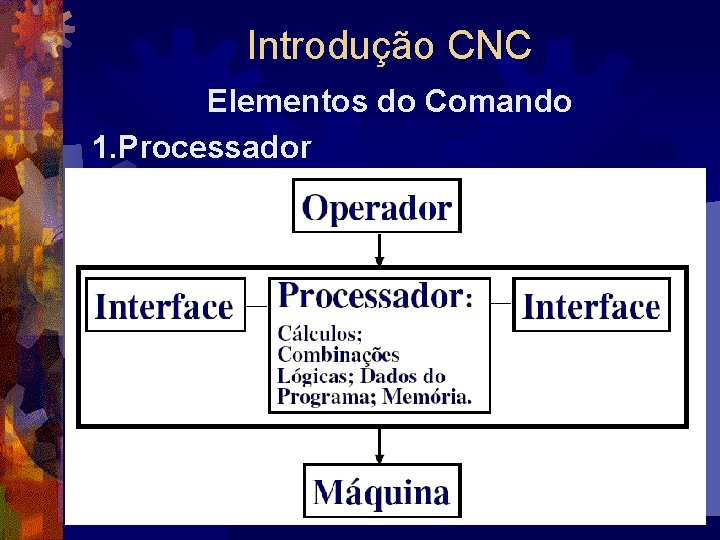 Introdução CNC

Elementos do Comando

1.Processador

Operador

Interface

Processador:

Cálculos; Combinações Lógicas; Dados do Programa; Memória.

Interface

Máquina